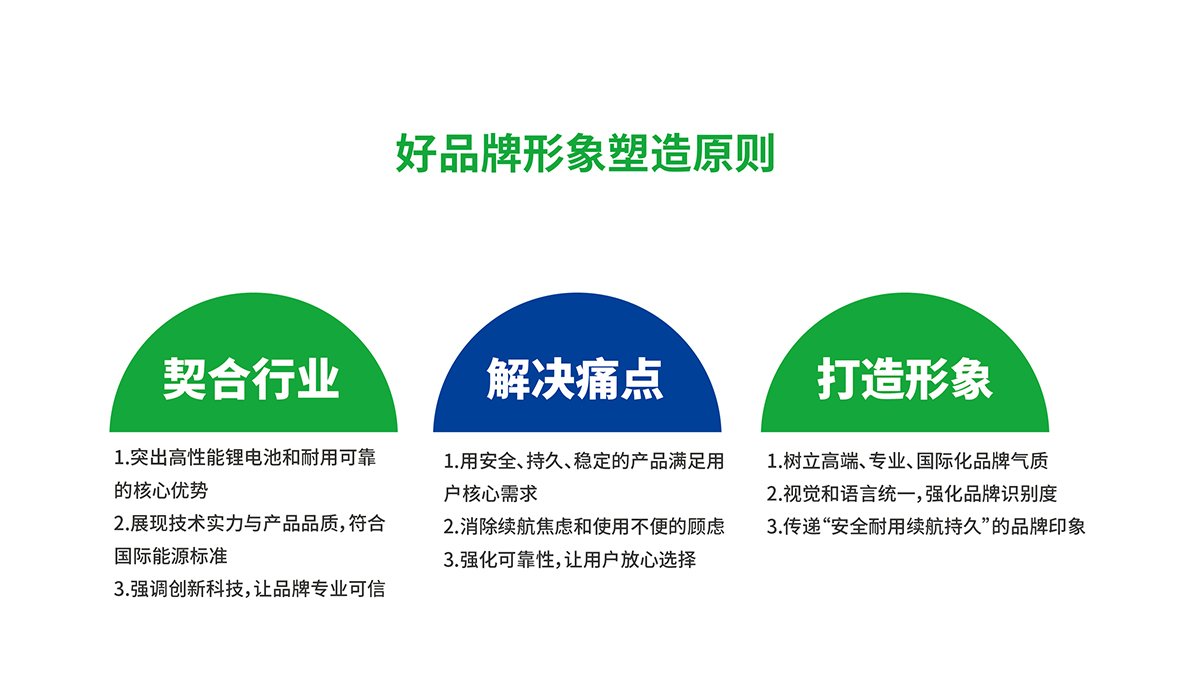 好品牌形象塑造原则

契合行业

1.突出高性能锂电池和耐用可靠的核心优势
2.展现技术实力与产品品质，符合国际能源标准
3.强调创新科技，让品牌专业可信

解决痛点

1.用安全、持久、稳定的产品满足用户核心需求
2.消除续航焦虑和使用不便的顾虑
3.强化可靠性，让用户放心选择

打造形象

1.树立高端、专业、国际化品牌气质
2.视觉和语言统一，强化品牌识别度
3.传递“安全耐用续航持久”的品牌印象